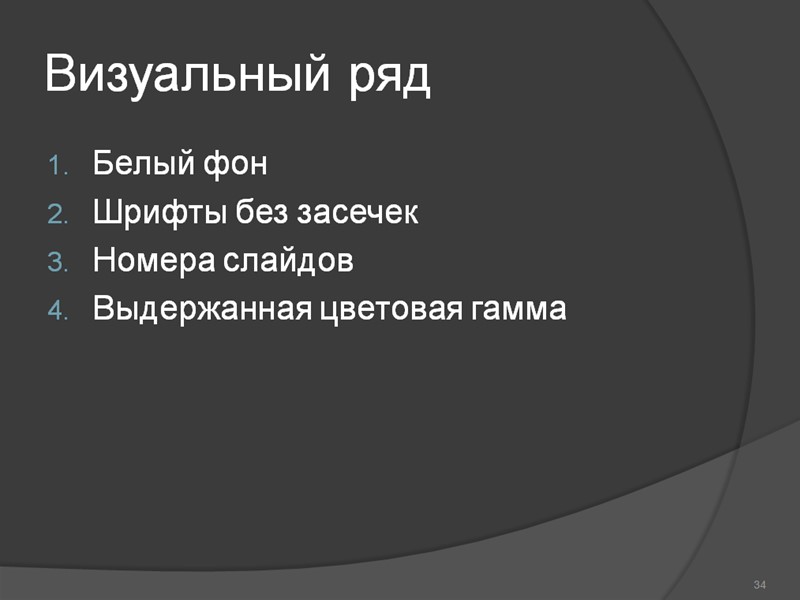 Визуальный ряд

1. Белый фон
2. Шрифты без засечек
3. Номера слайдов
4. Выдержанная цветовая гамма

34